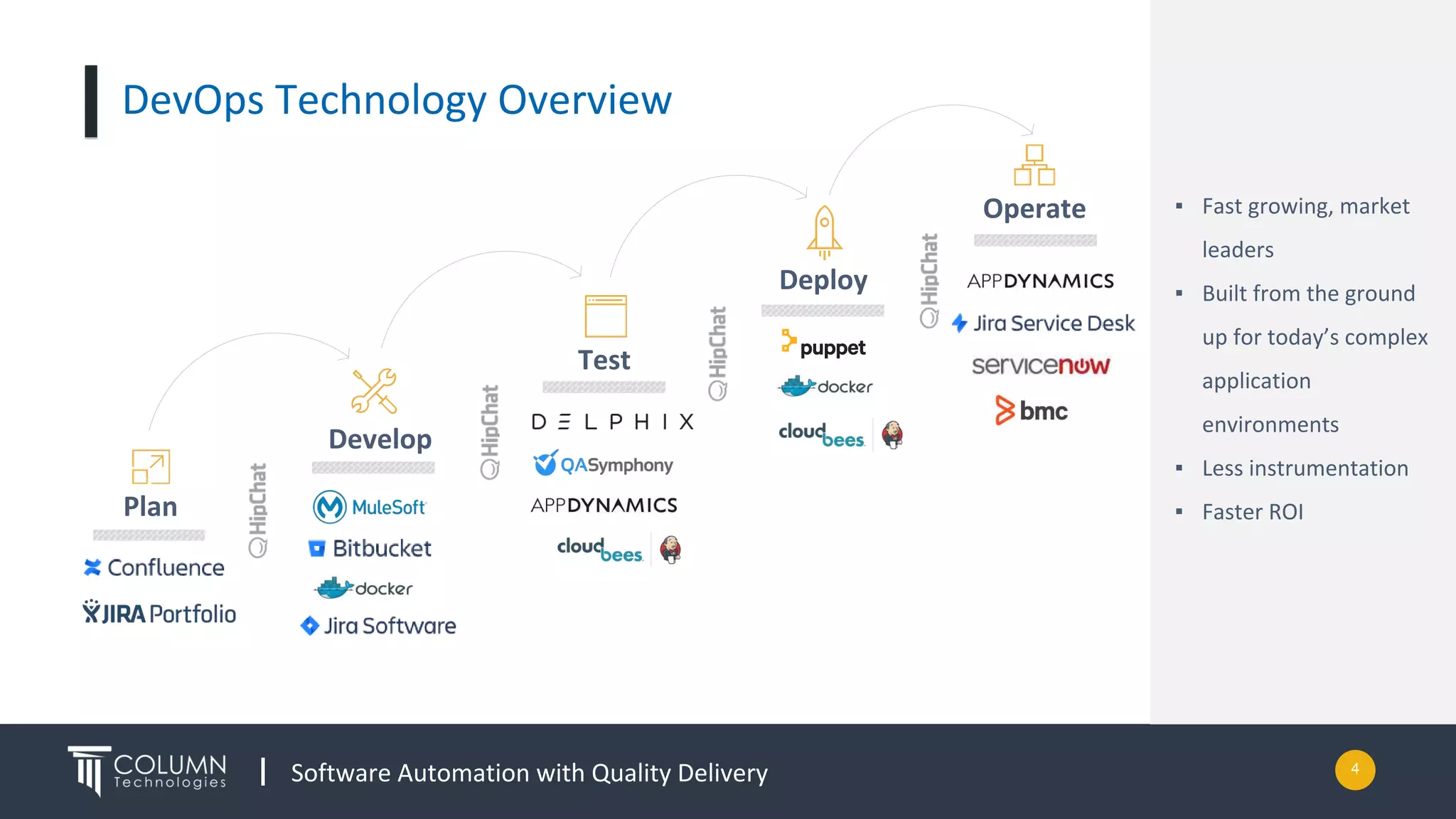 DevOps Technology Overview

Plan
Confluence
JIRA Portfolio

HipChat

Develop
MuleSoft
Bitbucket
docker
Jira Software

HipChat

Test
DELPHIX
QASymphony
APPDYNAMICS
cloudbees

HipChat

Deploy
puppet
docker
cloudbees

HipChat

Operate
APPDYNAMICS
Jira Service Desk
servicenow
bmc

▪ Fast growing, market leaders
▪ Built from the ground up for today's complex application environments
▪ Less instrumentation
▪ Faster ROI

COLUMN Technologies | Software Automation with Quality Delivery

4